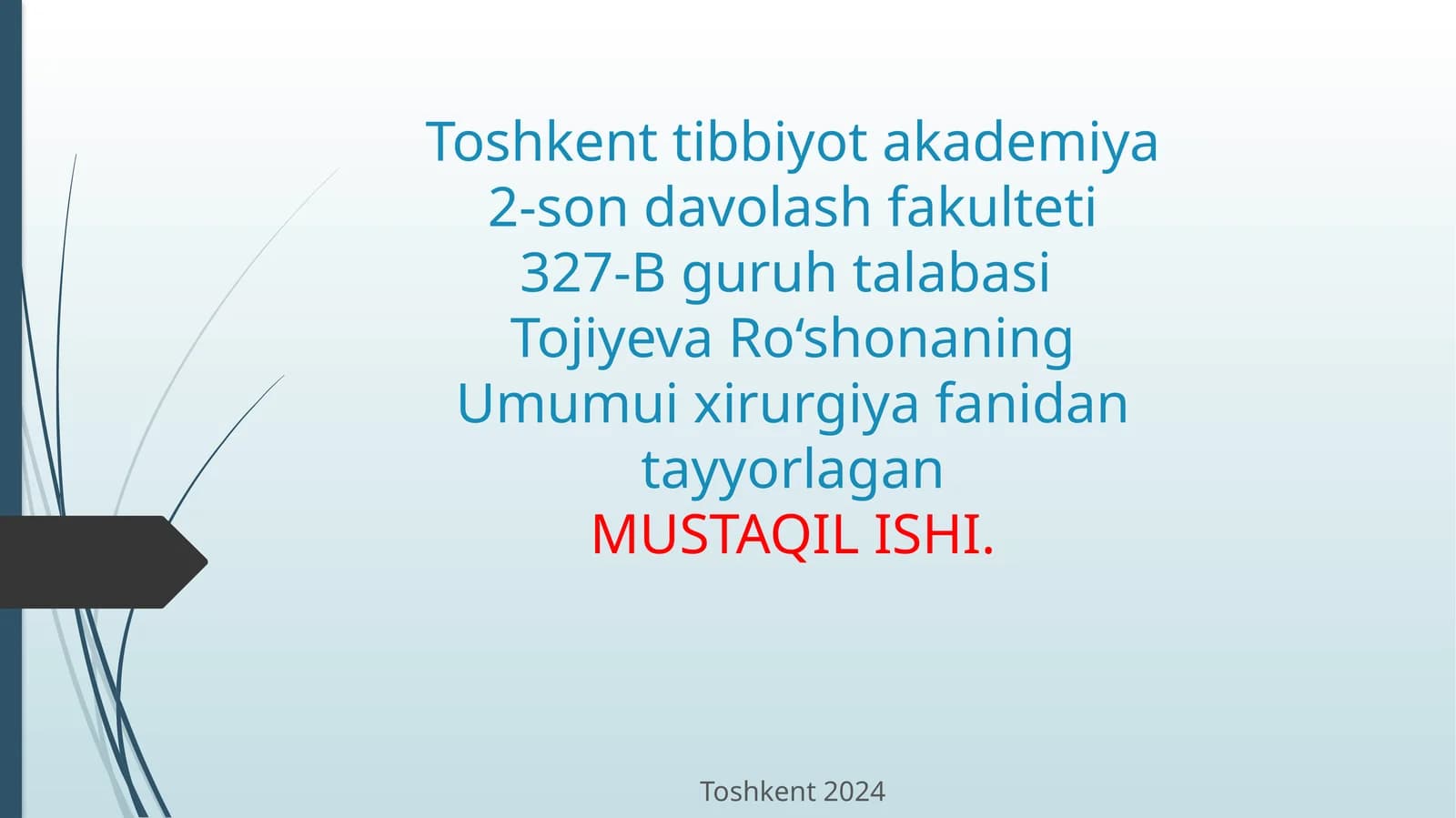 Toshkent tibbiyot akademiya
2-son davolash fakulteti
327-B guruh talabasi
Tojiyeva Ro‘shonaning
Umumui xirurgiya fanidan
tayyorlagan
MUSTAQIL ISHI.

Toshkent 2024